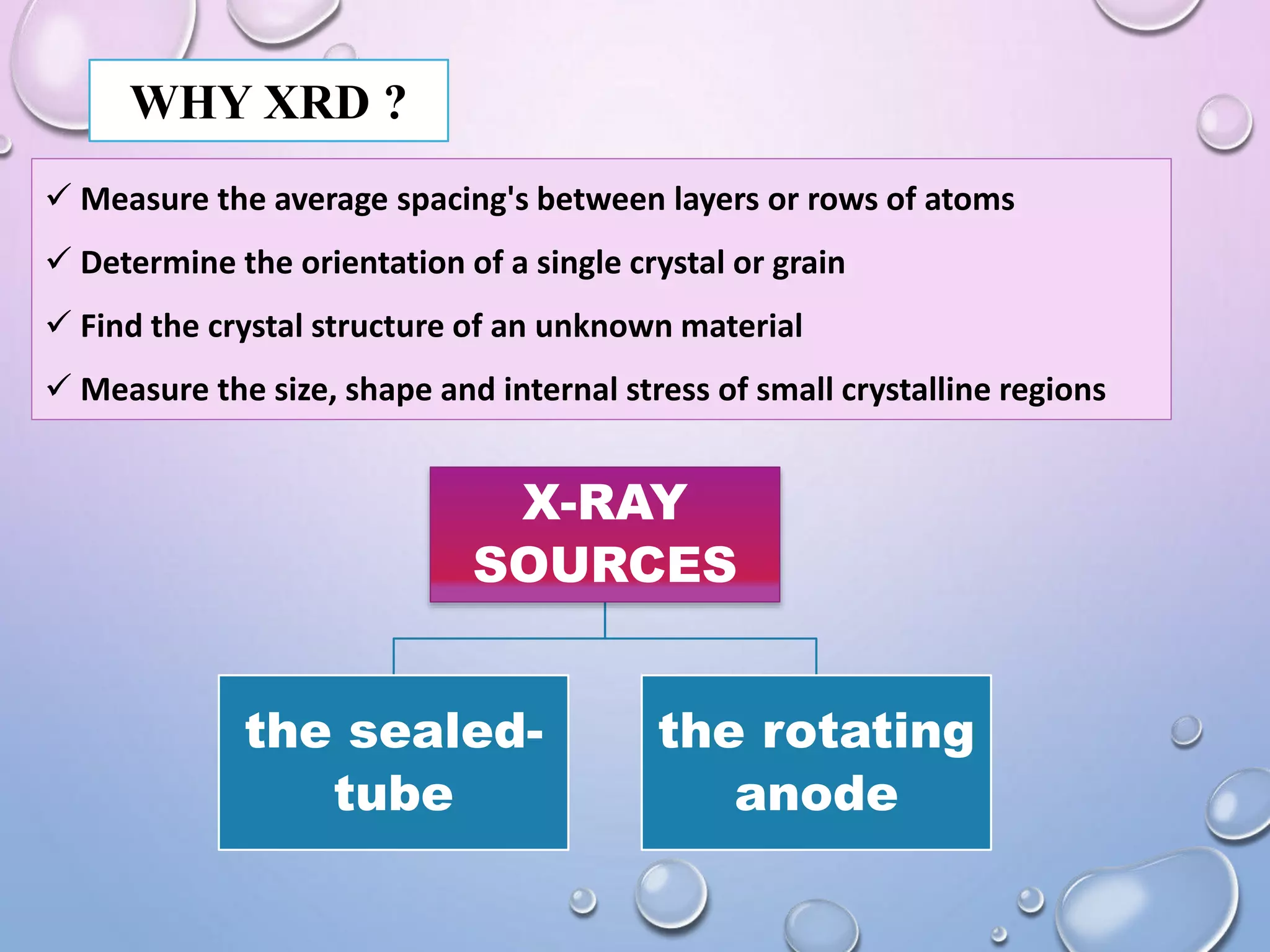 WHY XRD ?

✓ Measure the average spacing's between layers or rows of atoms

✓ Determine the orientation of a single crystal or grain

✓ Find the crystal structure of an unknown material

✓ Measure the size, shape and internal stress of small crystalline regions

X-RAY SOURCES

the sealed-tube

the rotating anode